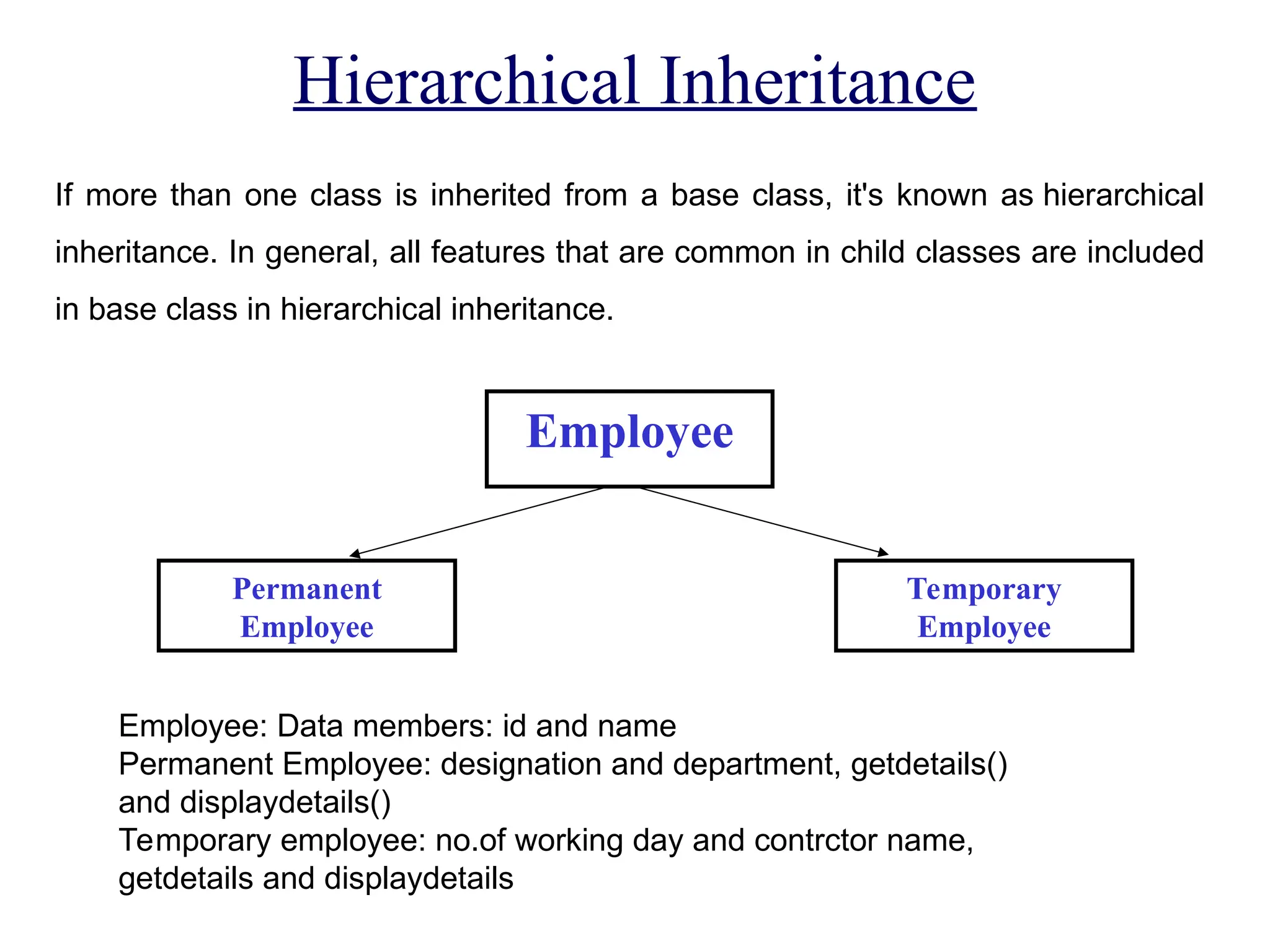 Hierarchical Inheritance

If more than one class is inherited from a base class, it's known as hierarchical inheritance. In general, all features that are common in child classes are included in base class in hierarchical inheritance.

Employee

Permanent Employee

Temporary Employee

Employee: Data members: id and name
Permanent Employee: designation and department, getdetails() and displaydetails()
Temporary employee: no.of working day and contrctor name, getdetails and displaydetails